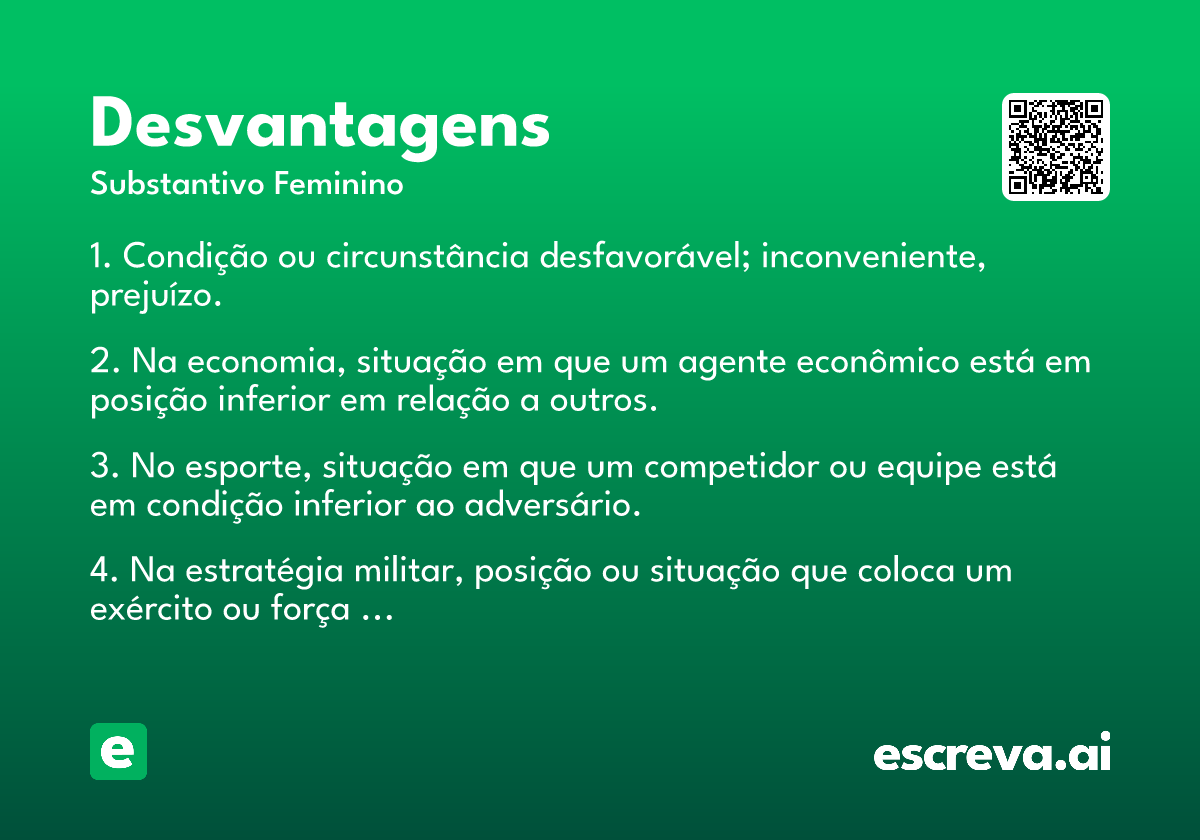 Desvantagens
Substantivo Feminino

1. Condição ou circunstância desfavorável; inconveniente, prejuízo.

2. Na economia, situação em que um agente econômico está em posição inferior em relação a outros.

3. No esporte, situação em que um competidor ou equipe está em condição inferior ao adversário.

4. Na estratégia militar, posição ou situação que coloca um exército ou força …

e

escreva.ai